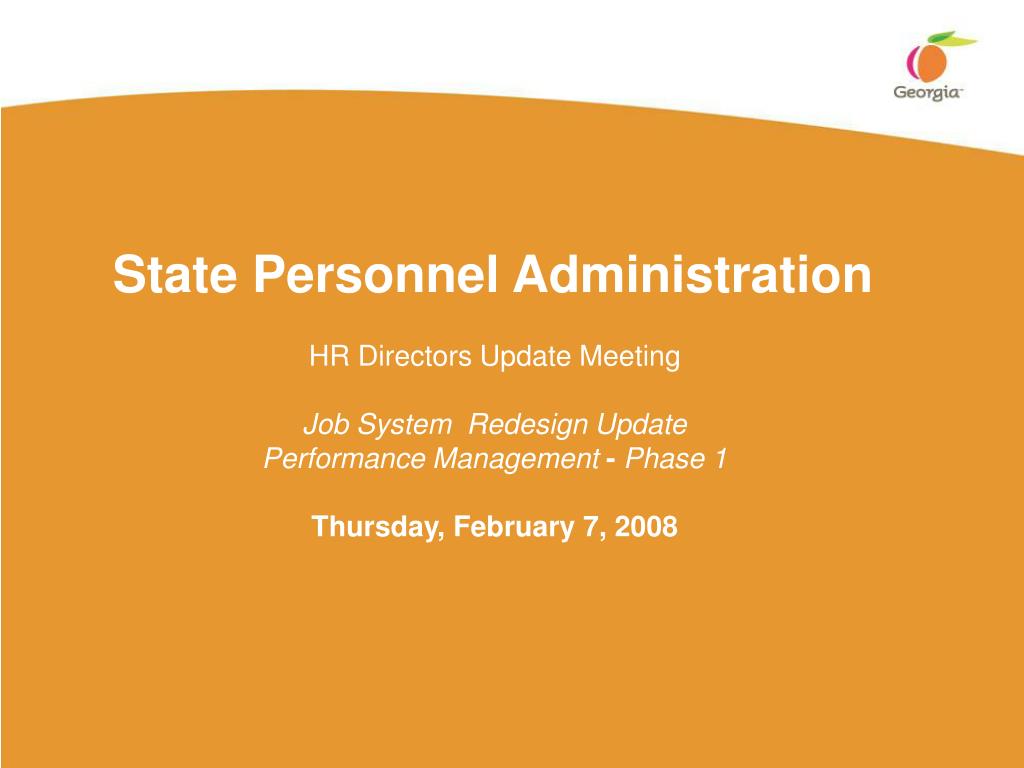 Georgia

State Personnel Administration

HR Directors Update Meeting

Job System Redesign Update
Performance Management - Phase 1

Thursday, February 7, 2008